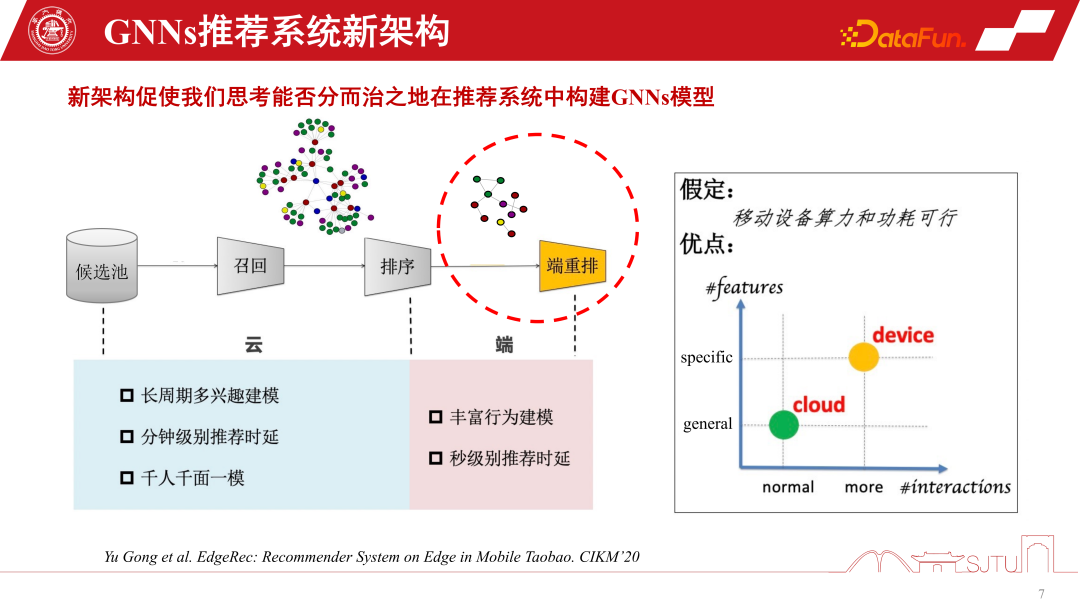 GNNs推荐系统新架构

DataFun.

新架构促使我们思考能否分而治之地在推荐系统中构建GNNs模型

候选池

召回

排序

端重排

云

端

☐ 长周期多兴趣建模

☐ 分钟级别推荐时延

☐ 千人千面一模

☐ 丰富行为建模

☐ 秒级别推荐时延

假定：

移动设备算力和功耗可行

优点：

#features

specific

general

device

cloud

normal

more

#interactions

Yu Gong et al. EdgeRec: Recommender System on Edge in Mobile Taobao. CIKM'20

SJTU

7